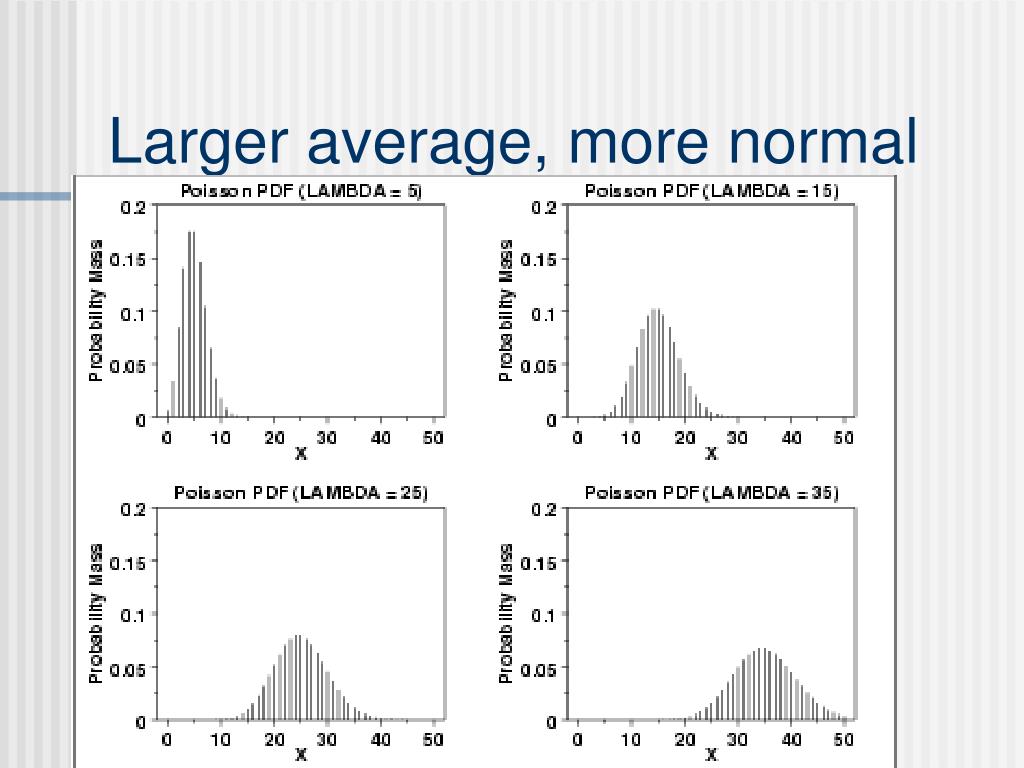 Larger average, more normal

Poisson PDF (LAMBDA = 5)

Probability Mass

0.2
0.15
0.1
0.05
0

0 10 20 30 40 50

X

Poisson PDF (LAMBDA = 15)

Probability Mass

0.2
0.15
0.1
0.05
0

0 10 20 30 40 50

X

Poisson PDF (LAMBDA = 25)

Probability Mass

0.2
0.15
0.1
0.05
0

0 10 20 30 40 50

X

Poisson PDF (LAMBDA = 35)

Probability Mass

0.2
0.15
0.1
0.05
0

0 10 20 30 40 50

X